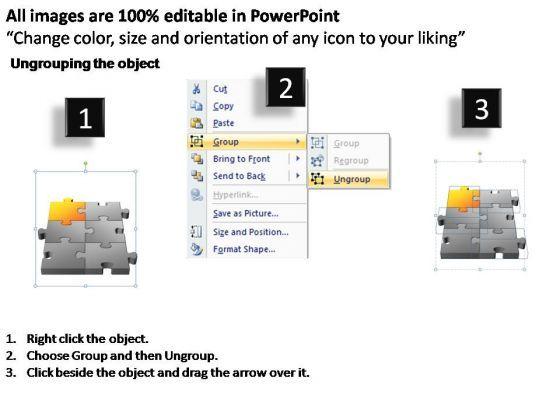 All images are 100% editable in PowerPoint
“Change color, size and orientation of any icon to your liking”

Ungrouping the object

1

2

Cut
Copy
Paste
Group
Bring to Front
Send to Back
Hyperlink...
Save as Picture...
Size and Position...
Format Shape...

Group
Regroup
Ungroup

3

1. Right click the object.
2. Choose Group and then Ungroup.
3. Click beside the object and drag the arrow over it.